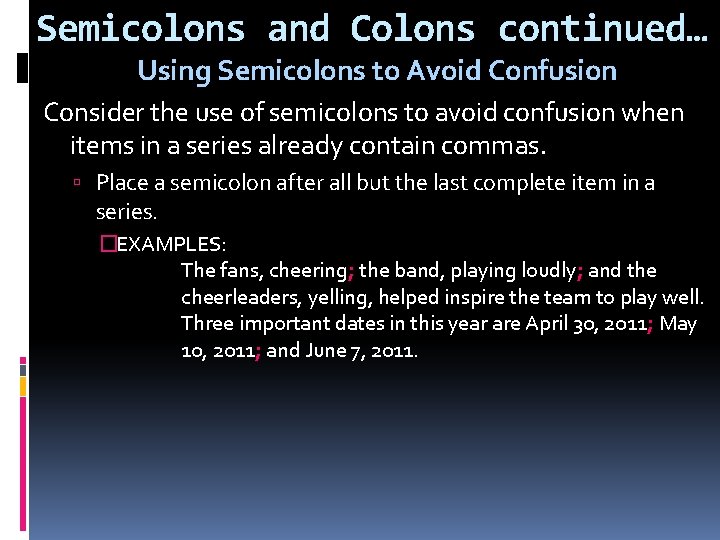 Semicolons and Colons continued…
Using Semicolons to Avoid Confusion

Consider the use of semicolons to avoid confusion when items in a series already contain commas.

Place a semicolon after all but the last complete item in a series.

EXAMPLES:

The fans, cheering; the band, playing loudly; and the cheerleaders, yelling, helped inspire the team to play well.

Three important dates in this year are April 30, 2011; May 10, 2011; and June 7, 2011.